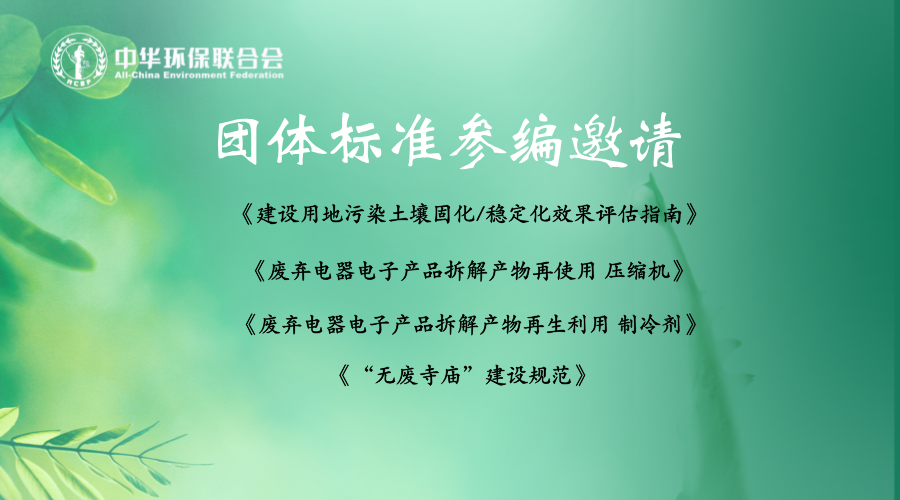 ACEF

中华环保联合会
All-China Environment Federation

团体标准参编邀请

《建设用地污染土壤固化/稳定化效果评估指南》

《废弃电器电子产品拆解产物再使用 压缩机》

《废弃电器电子产品拆解产物再生利用 制冷剂》

《“无废寺庙”建设规范》